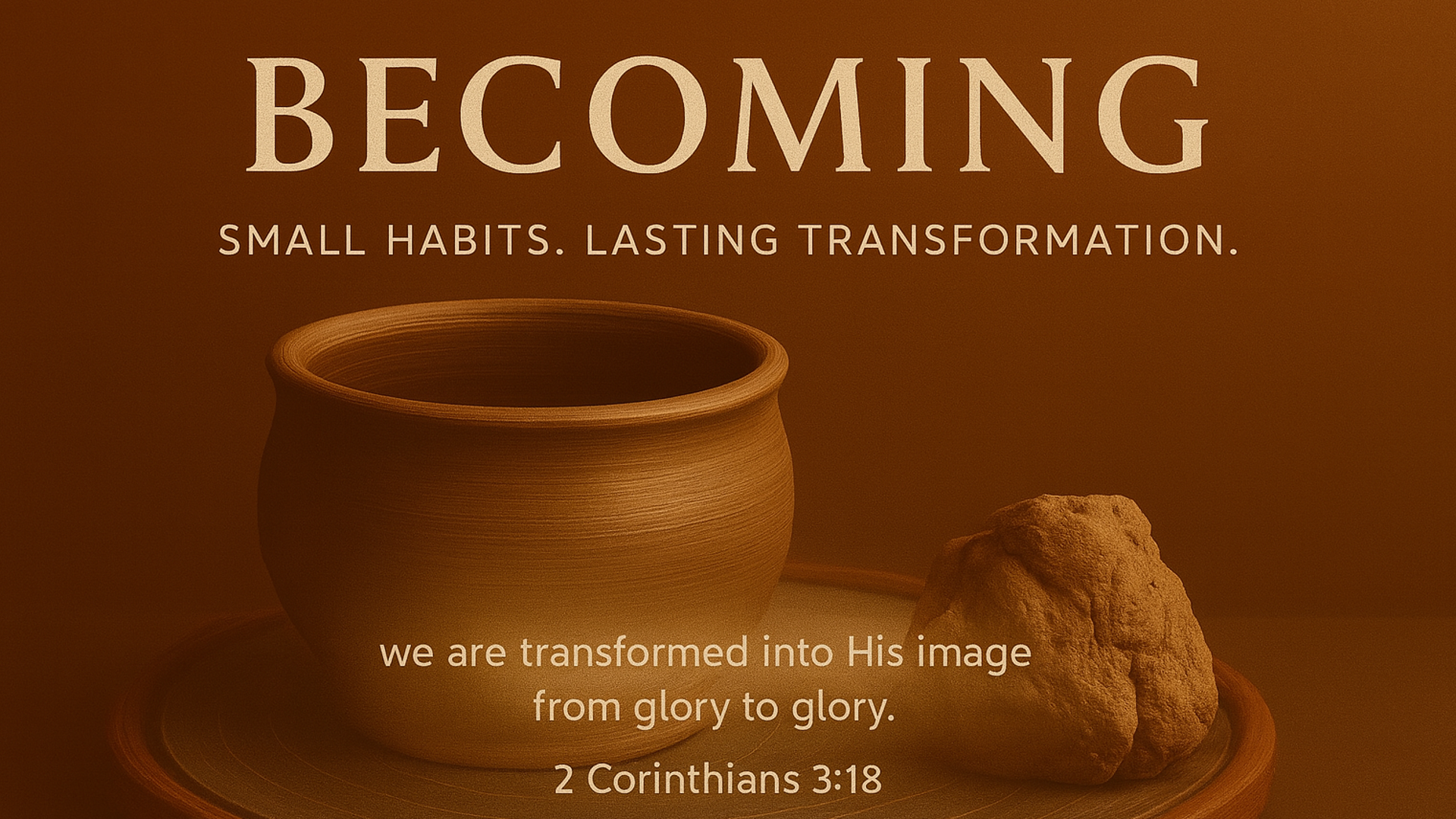 BECOMING

SMALL HABITS. LASTING TRANSFORMATION.

we are transformed into His image from glory to glory.

2 Corinthians 3:18